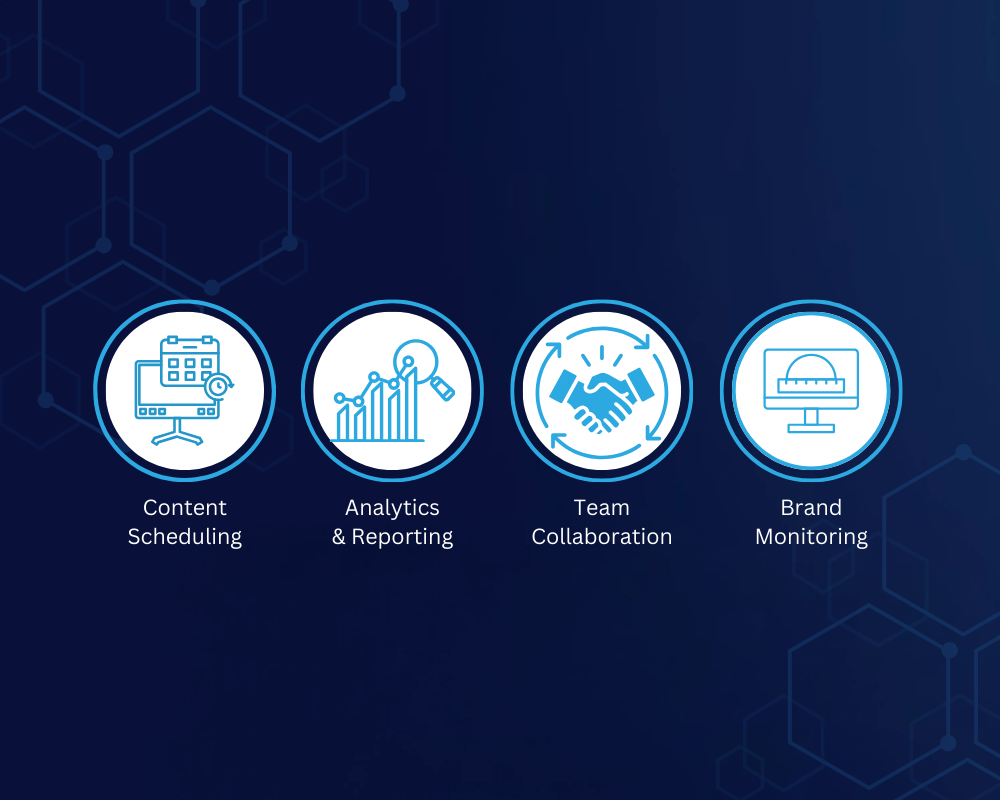 Content Scheduling

Analytics & Reporting

Team Collaboration

Brand Monitoring